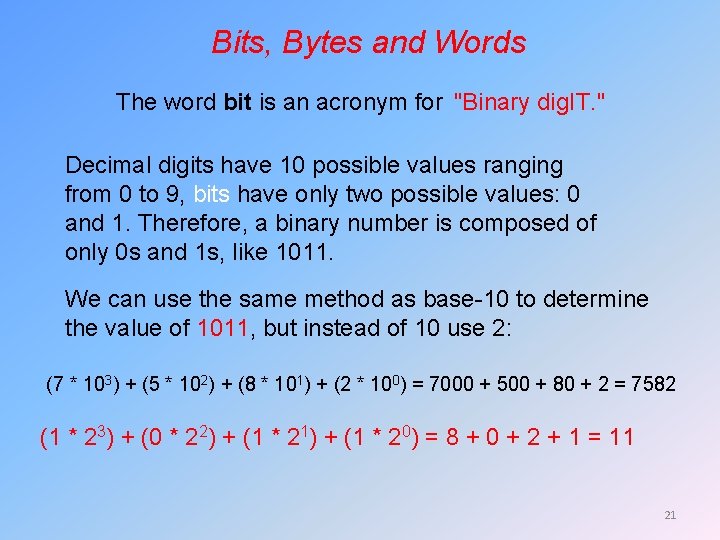 Bits, Bytes and Words

The word bit is an acronym for "Binary digIT."

Decimal digits have 10 possible values ranging from 0 to 9, bits have only two possible values: 0 and 1. Therefore, a binary number is composed of only 0s and 1s, like 1011.

We can use the same method as base-10 to determine the value of 1011, but instead of 10 use 2:

$(7 * 10^3) + (5 * 10^2) + (8 * 10^1) + (2 * 10^0) = 7000 + 500 + 80 + 2 = 7582$

$(1 * 2^3) + (0 * 2^2) + (1 * 2^1) + (1 * 2^0) = 8 + 0 + 2 + 1 = 11$

21